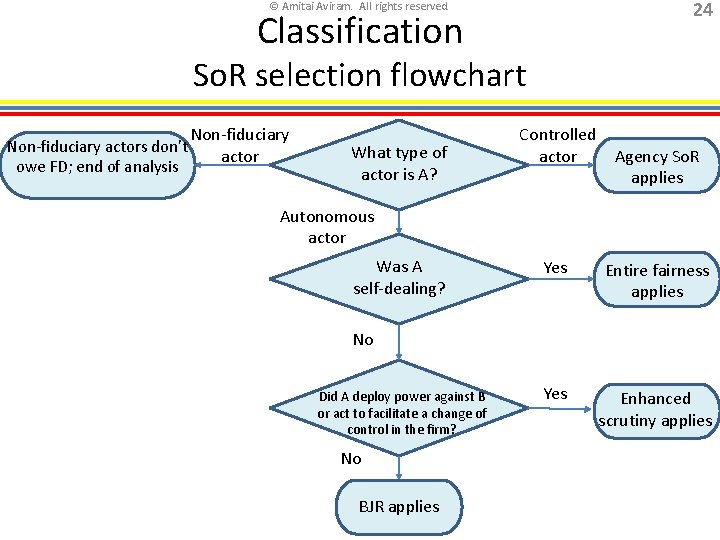 © Amitai Aviram. All rights reserved

24

Classification
SoR selection flowchart

Non-fiduciary actors don't owe FD; end of analysis

Non-fiduciary actor

What type of actor is A?

Controlled actor

Agency SoR applies

Autonomous actor

Was A self-dealing?

Yes

Entire fairness applies

No

Did A deploy power against B or act to facilitate a change of control in the firm?

Yes

Enhanced scrutiny applies

No

BJR applies